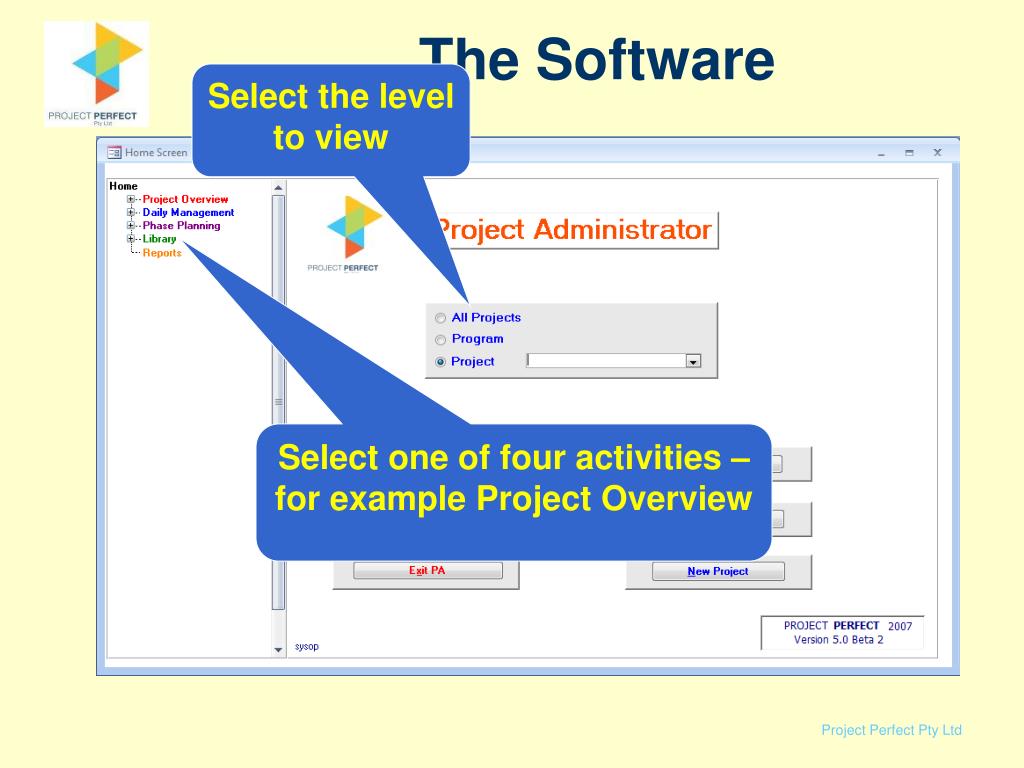 PROJECT PERFECT
Pty Ltd

The Software

Select the level to view

Home Screen

Home
Project Overview
Daily Management
Phase Planning
Library
Reports

PROJECT PERFECT

Project Administrator

All Projects
Program
Project

Select one of four activities – for example Project Overview

Exit PA

New Project

sysop

PROJECT PERFECT 2007
Version 5.0 Beta 2

Project Perfect Pty Ltd